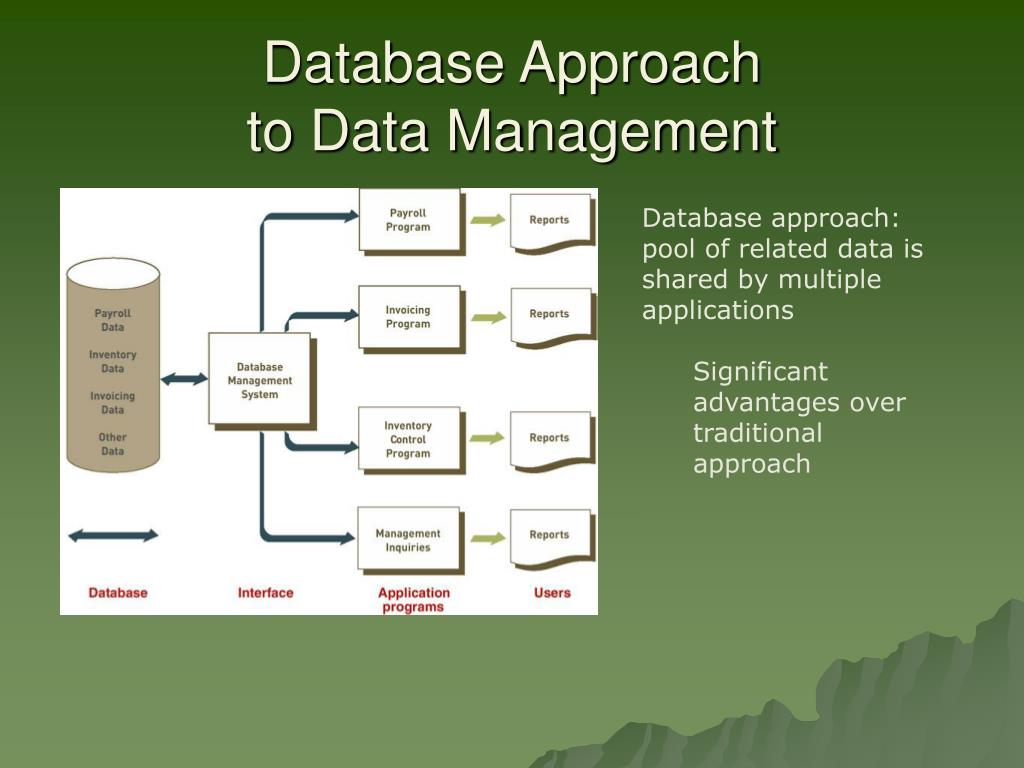 Database Approach to Data Management

Payroll Data

Inventory Data

Invoicing Data

Other Data

Database Management System

Payroll Program

Reports

Invoicing Program

Reports

Inventory Control Program

Reports

Management Inquiries

Reports

Database

Interface

Application programs

Users

Database approach: pool of related data is shared by multiple applications

Significant advantages over traditional approach